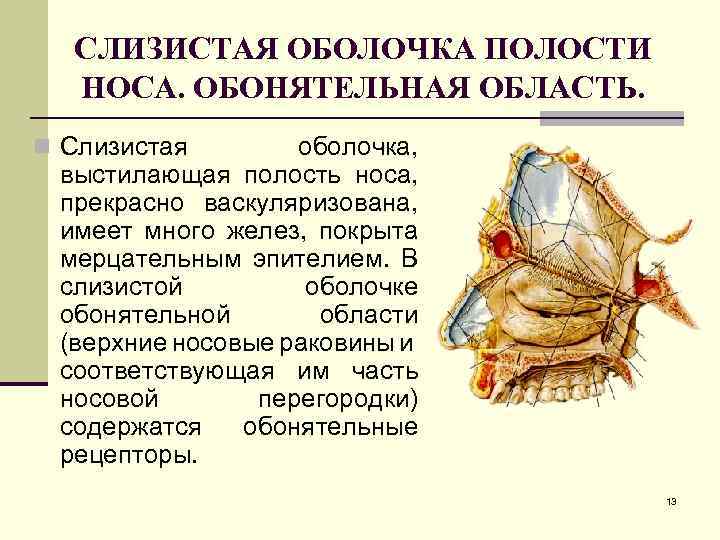 СЛИЗИСТАЯ ОБОЛОЧКА ПОЛОСТИ НОСА. ОБОНЯТЕЛЬНАЯ ОБЛАСТЬ.

Слизистая оболочка, выстилающая полость носа, прекрасно васкуляризована, имеет много желез, покрыта мерцательным эпителием. В слизистой оболочке обонятельной области (верхние носовые раковины и соответствующая им часть носовой перегородки) содержатся обонятельные рецепторы.

13